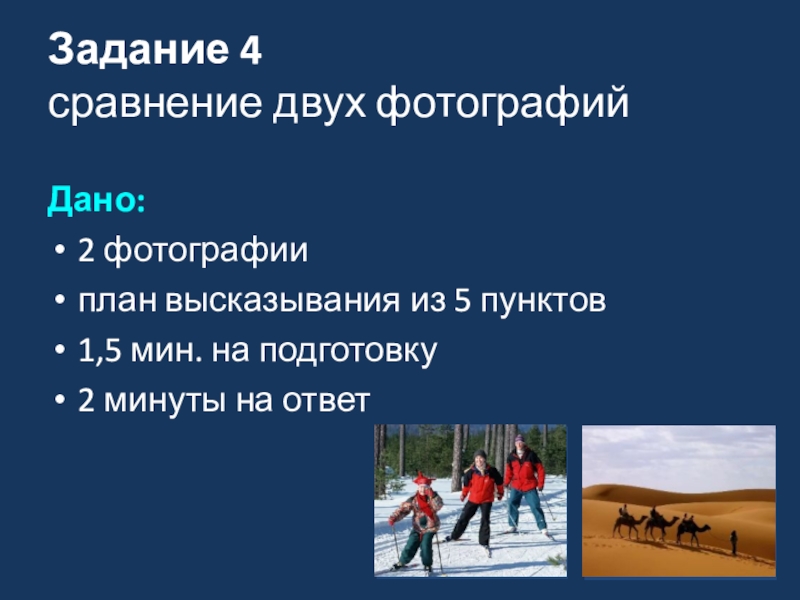 Задание 4
сравнение двух фотографий

Дано:
• 2 фотографии
• план высказывания из 5 пунктов
• 1,5 мин. на подготовку
• 2 минуты на ответ